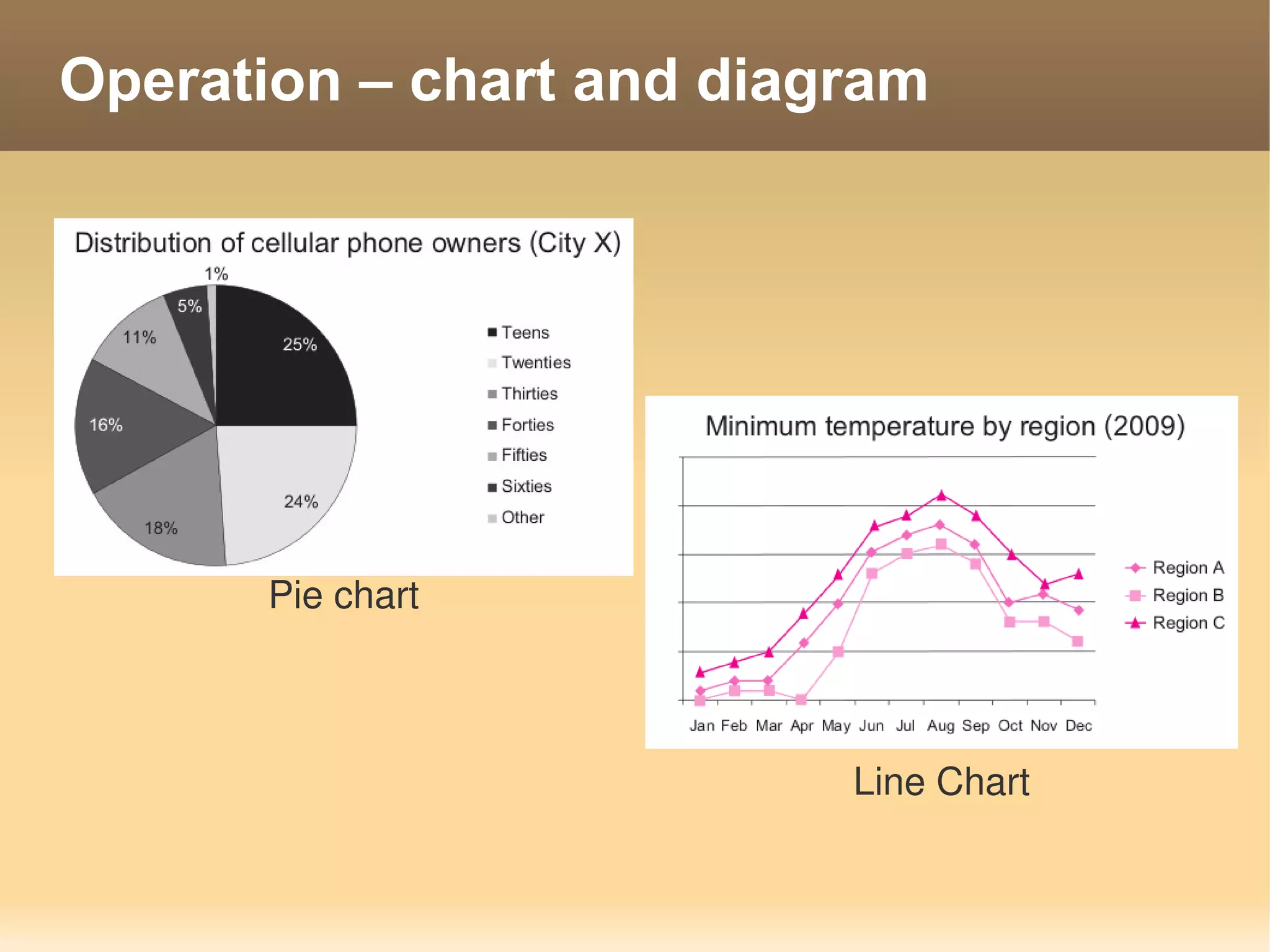 Operation – chart and diagram

Distribution of cellular phone owners (City X)

1%
5%
11%
25%
16%
24%
18%

Teens
Twenties
Thirties
Forties
Fifties
Sixties
Other

Pie chart

Minimum temperature by region (2009)

Region A
Region B
Region C

Jan Feb Mar Apr May Jun Jul Aug Sep Oct Nov Dec

Line Chart